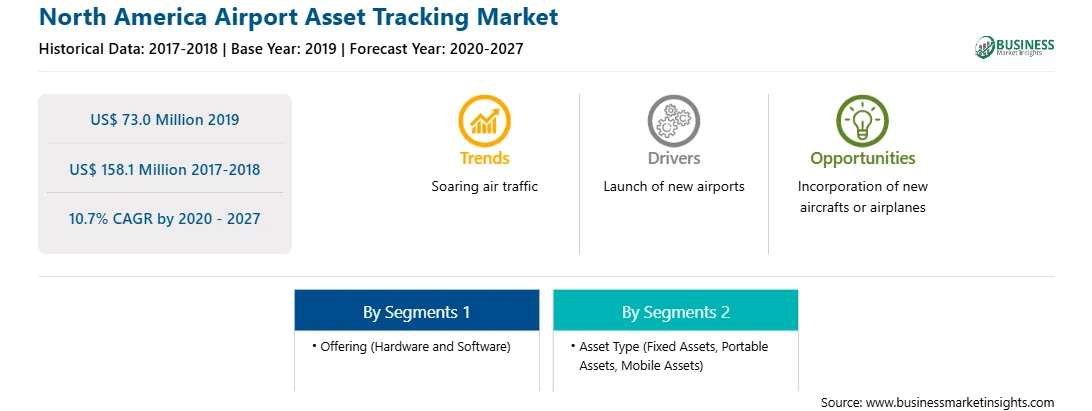 North America Airport Asset Tracking Market

Historical Data: 2017-2018 | Base Year: 2019 | Forecast Year: 2020-2027

BUSINESS Market Insights

US$ 73.0 Million 2019

US$ 158.1 Million 2017-2018

10.7% CAGR by 2020 - 2027

Trends
Soaring air traffic

Drivers
Launch of new airports

Opportunities
Incorporation of new aircrafts or airplanes

By Segments 1
• Offering (Hardware and Software)

By Segments 2
• Asset Type (Fixed Assets, Portable Assets, Mobile Assets)

Source: www.businessmarketinsights.com